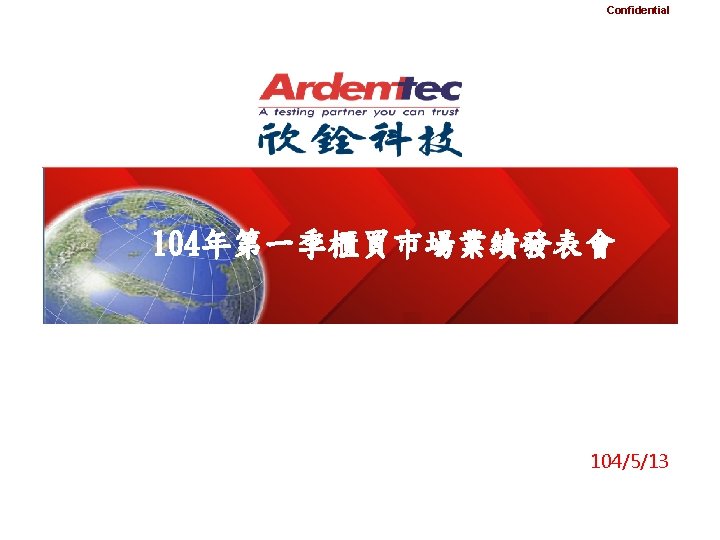 Confidential

Ardentec
A testing partner you can trust
欣銓科技

104年第一季櫃買市場業績發表會

104/5/13